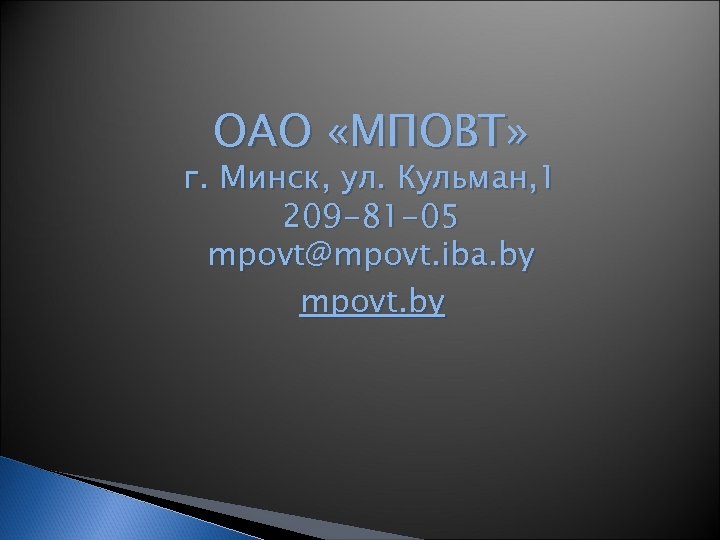 ОАО «МПОВТ»
г. Минск, ул. Кульман,1
209-81-05
mpovt@mpovt.iba.by
mpovt.by